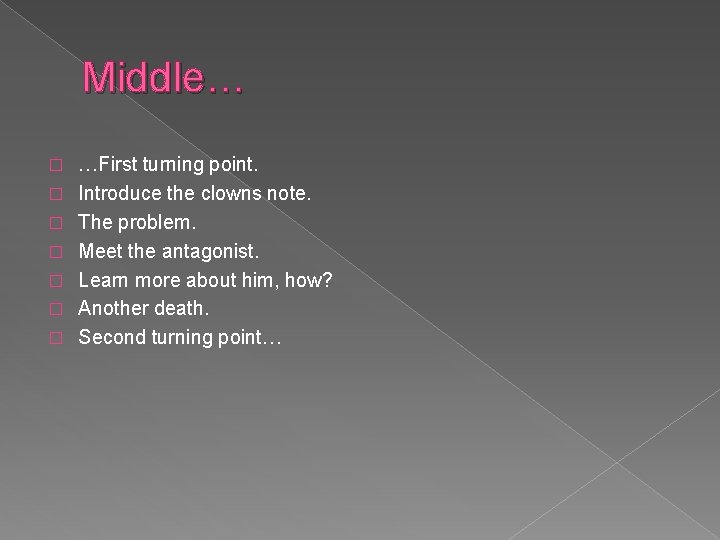 Middle…

…First turning point.
Introduce the clowns note.
The problem.
Meet the antagonist.
Learn more about him, how?
Another death.
Second turning point…